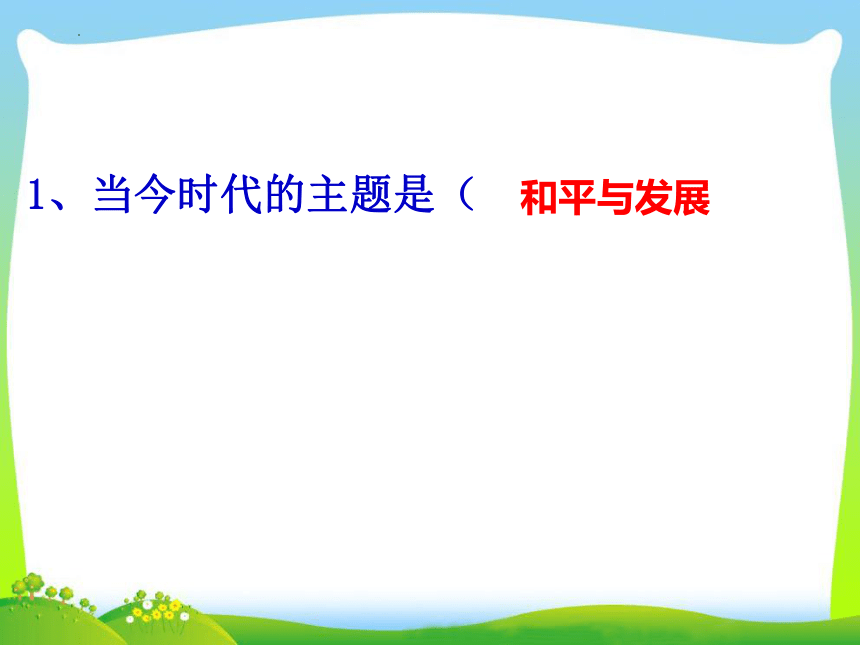 1、当今时代的主题是（　和平与发展